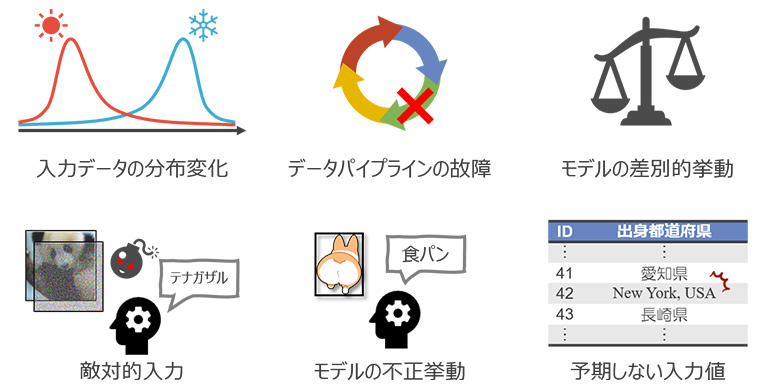 入力データの分布変化

データパイプラインの故障

モデルの差別的挙動

テナガザル

敵対的入力

食パン

モデルの不正挙動

| ID | 出身都道府県 |
|---|---|
| ⋮ | ⋮ |
| 41 | 愛知県 |
| 42 | New York, USA |
| 43 | 長崎県 |
| ⋮ | ⋮ |

予期しない入力値